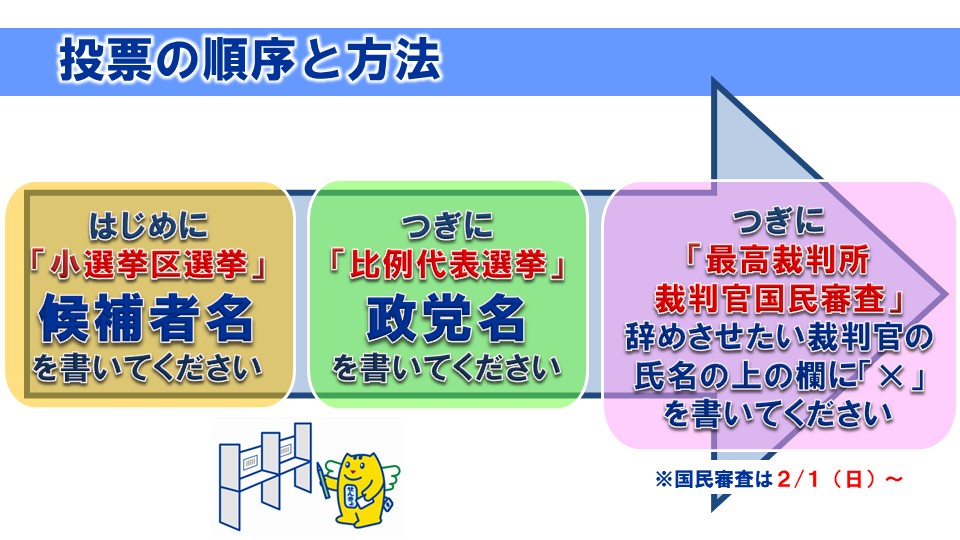 投票の順序と方法

はじめに
「小選挙区選挙」
候補者名
を書いてください

つぎに
「比例代表選挙」
政党名
を書いてください

つぎに
「最高裁判所
裁判官国民審査」
辞めさせたい裁判官の
氏名の上の欄に「×」
を書いてください

※国民審査は2/1（日）～